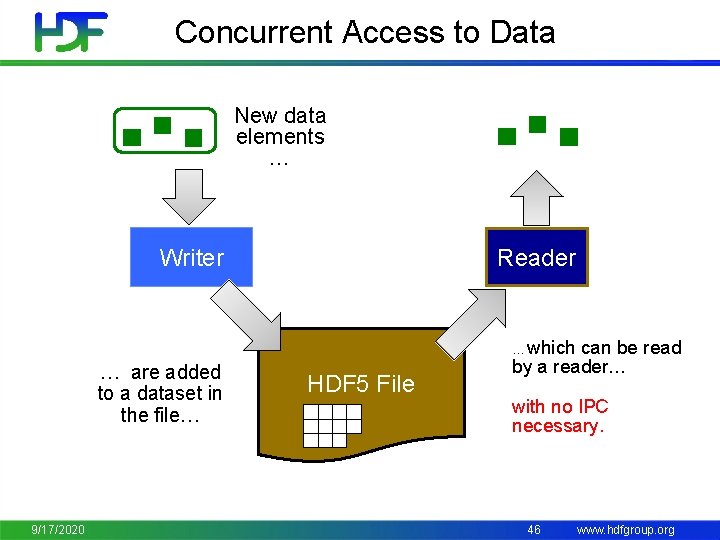 HDF

Concurrent Access to Data

New data elements …

Writer

Reader

… are added to a dataset in the file…

HDF5 File

…which can be read by a reader…

with no IPC necessary.

9/17/2020

46

www.hdfgroup.org